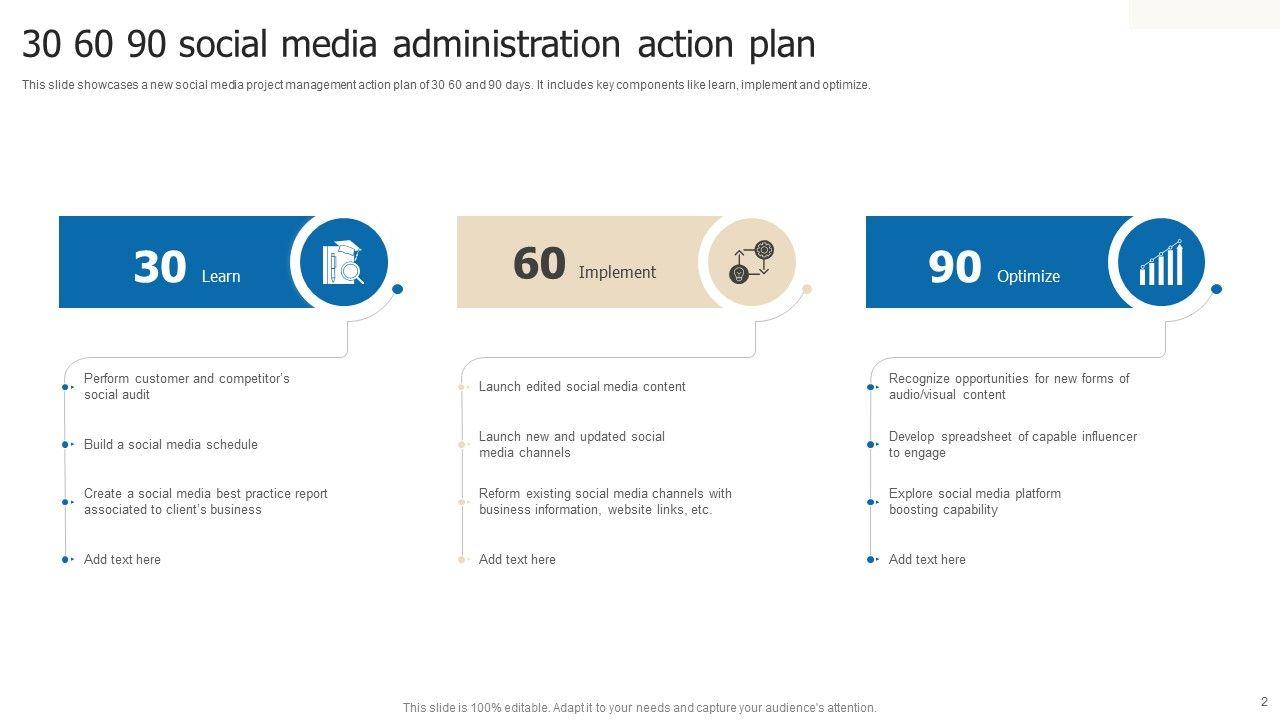 30 60 90 social media administration action plan

This slide showcases a new social media project management action plan of 30 60 and 90 days. It includes key components like learn, implement and optimize.

30 Learn

Perform customer and competitor's social audit

Build a social media schedule

Create a social media best practice report associated to client's business

Add text here

60 Implement

Launch edited social media content

Launch new and updated social media channels

Reform existing social media channels with business information, website links, etc.

Add text here

90 Optimize

Recognize opportunities for new forms of audio/visual content

Develop spreadsheet of capable influencer to engage

Explore social media platform boosting capability

Add text here

This slide is 100% editable. Adapt it to your needs and capture your audience's attention.

2